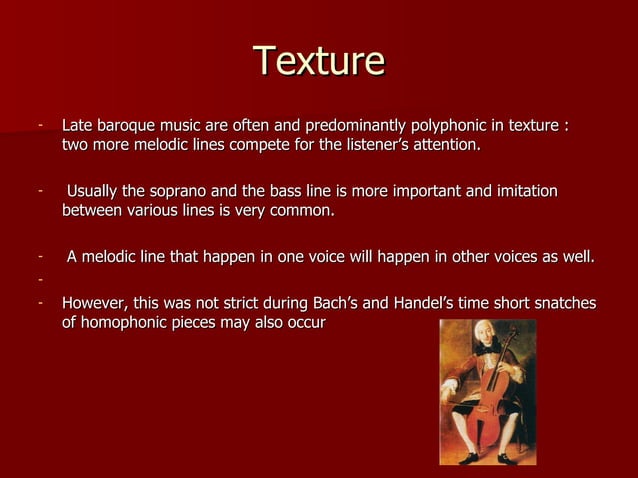 Texture

- Late baroque music are often and predominantly polyphonic in texture : two more melodic lines compete for the listener's attention.

- Usually the soprano and the bass line is more important and imitation between various lines is very common.

- A melodic line that happen in one voice will happen in other voices as well.

-

- However, this was not strict during Bach's and Handel's time short snatches of homophonic pieces may also occur